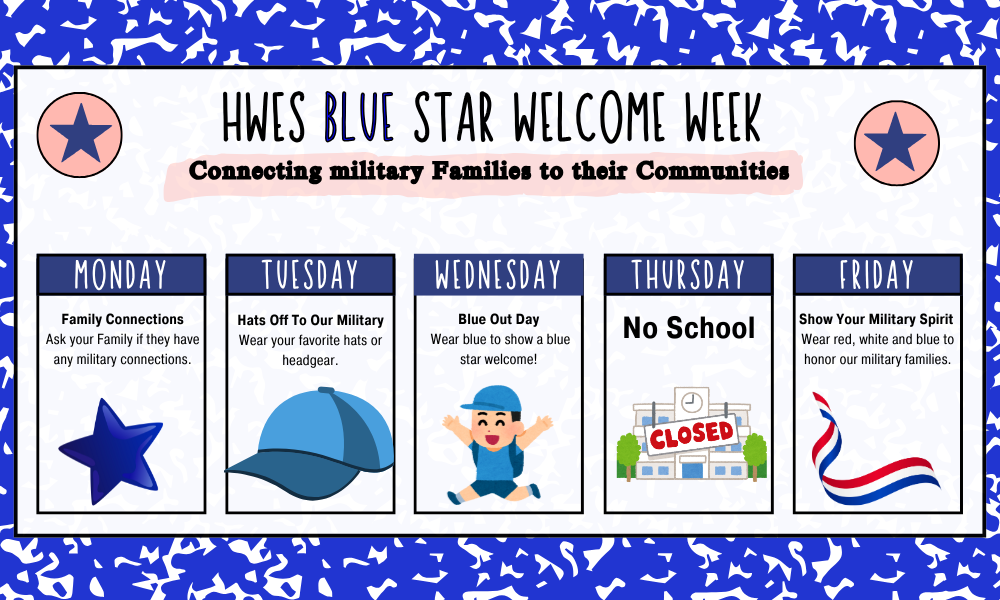 HWES BLUE STAR WELCOME WEEK

Connecting military Families to their Communities

MONDAY

Family Connections
Ask your Family if they have any military connections.

TUESDAY

Hats Off To Our Military
Wear your favorite hats or headgear.

WEDNESDAY

Blue Out Day
Wear blue to show a blue star welcome!

THURSDAY

No School

CLOSED

FRIDAY

Show Your Military Spirit
Wear red, white and blue to honor our military families.